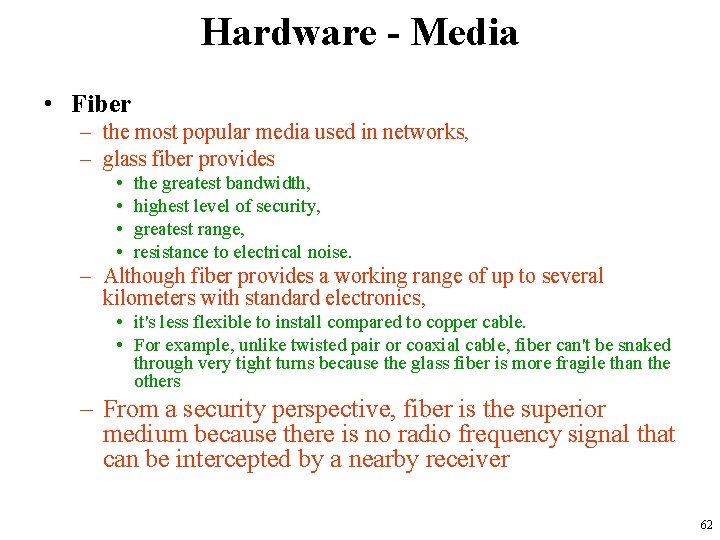 Hardware - Media

• Fiber
– the most popular media used in networks,
– glass fiber provides
• the greatest bandwidth,
• highest level of security,
• greatest range,
• resistance to electrical noise.
– Although fiber provides a working range of up to several kilometers with standard electronics,
• it's less flexible to install compared to copper cable.
• For example, unlike twisted pair or coaxial cable, fiber can't be snaked through very tight turns because the glass fiber is more fragile than the others
– From a security perspective, fiber is the superior medium because there is no radio frequency signal that can be intercepted by a nearby receiver

62